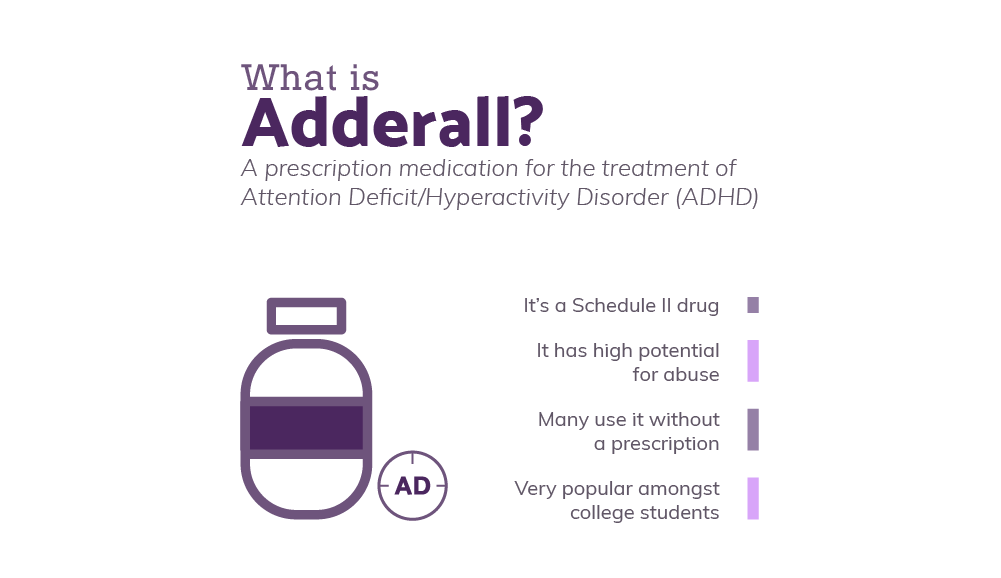 What is
Adderall?
A prescription medication for the treatment of Attention Deficit/Hyperactivity Disorder (ADHD)

AD

It's a Schedule II drug

It has high potential for abuse

Many use it without a prescription

Very popular amongst college students